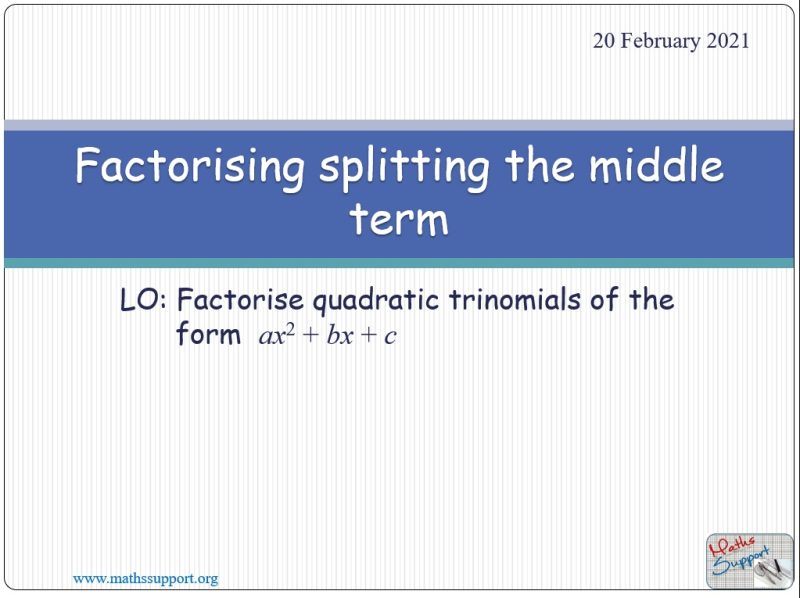 20 February 2021

Factorising splitting the middle term

LO: Factorise quadratic trinomials of the form $ax^2 + bx + c$

www.mathssupport.org

Maths Support